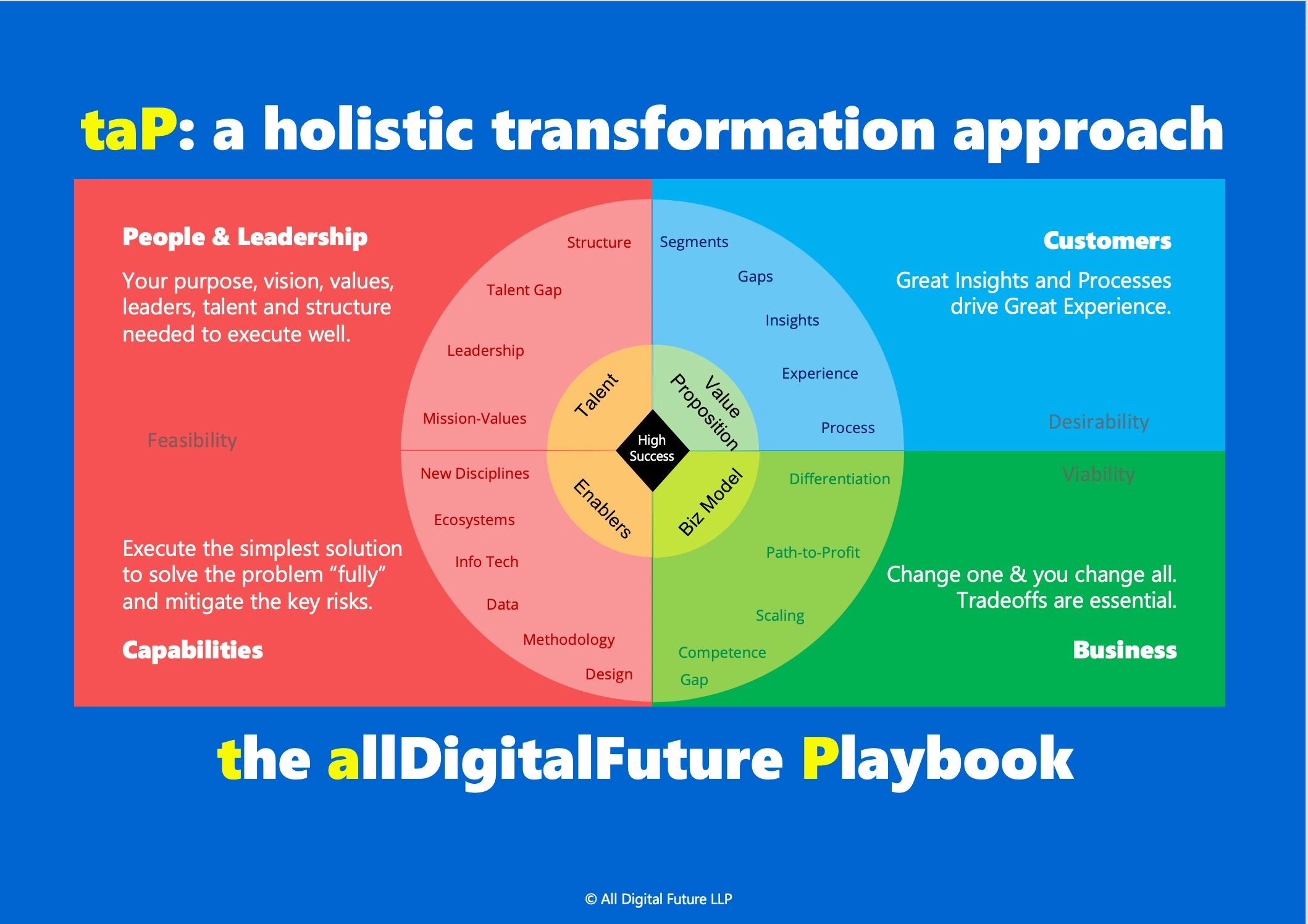 taP: a holistic transformation approach

People & Leadership

Your purpose, vision, values, leaders, talent and structure needed to execute well.

Feasibility

Execute the simplest solution to solve the problem "fully" and mitigate the key risks.

Capabilities

Structure

Talent Gap

Leadership

Mission-Values

New Disciplines

Ecosystems

Info Tech

Data

Methodology

Design

Talent

Value Proposition

High Success

Enablers

Biz Model

Segments

Gaps

Insights

Experience

Process

Differentiation

Path-to-Profit

Scaling

Competence Gap

Customers

Great Insights and Processes drive Great Experience.

Desirability

Viability

Change one & you change all. Tradeoffs are essential.

Business

the allDigitalFuture Playbook

© All Digital Future LLP